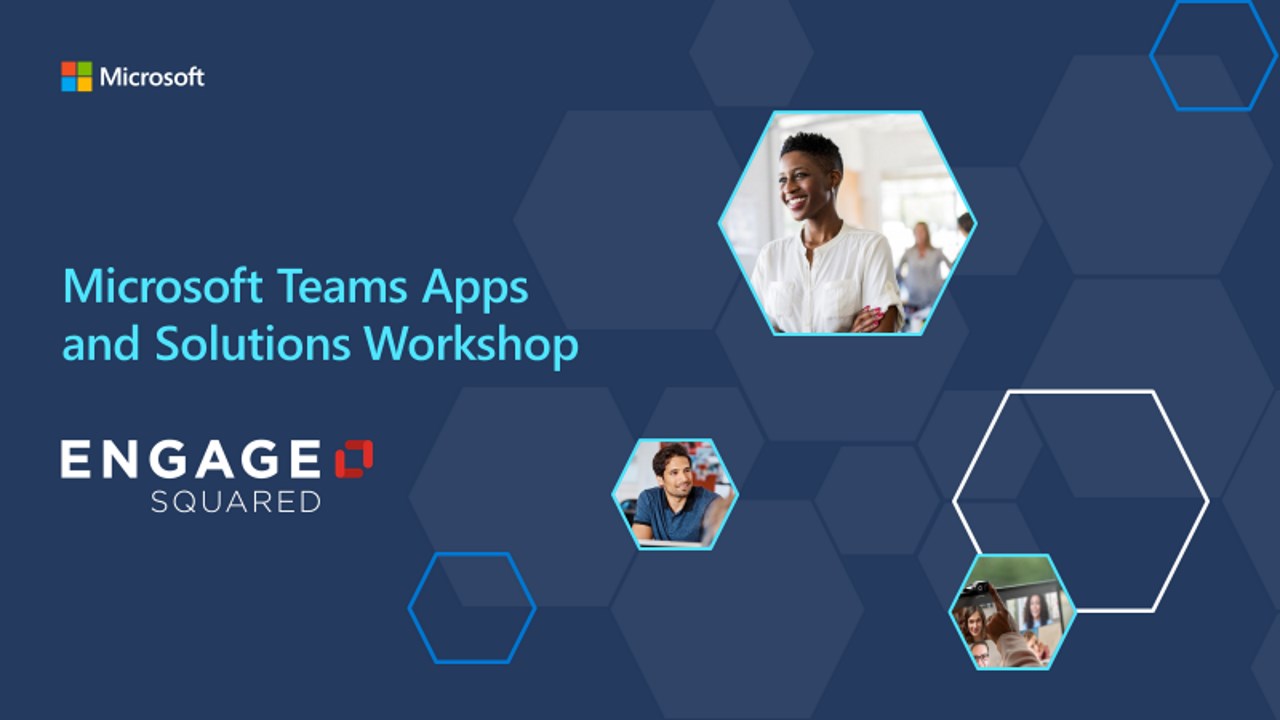 Microsoft

Microsoft Teams Apps and Solutions Workshop

ENGAGE
SQUARED